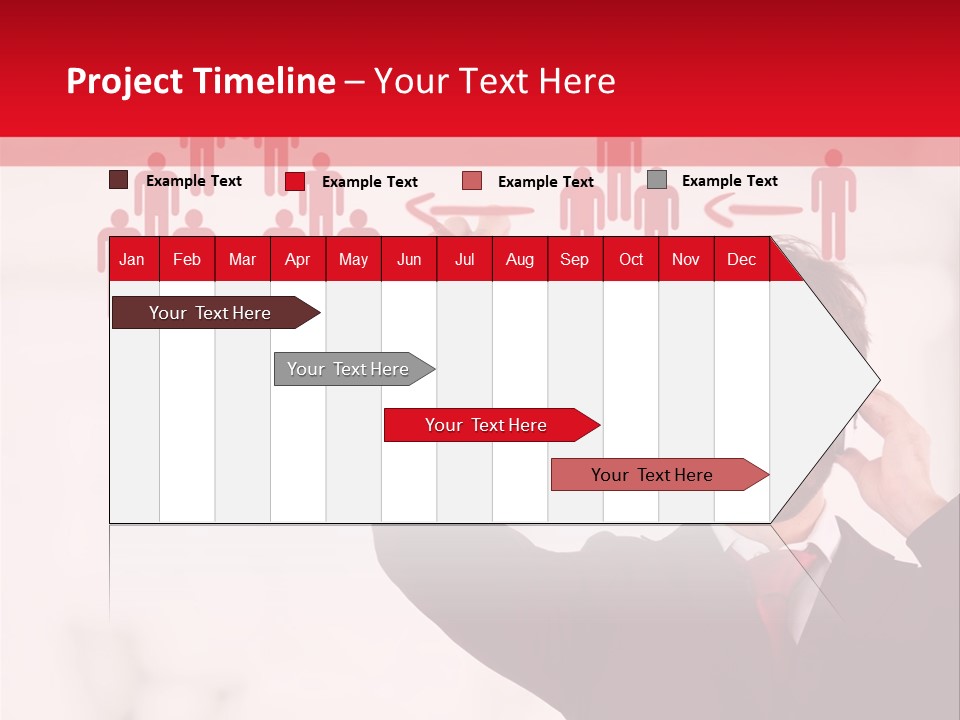 Project Timeline – Your Text Here

Example Text Example Text Example Text Example Text

| Jan | Feb | Mar | Apr | May | Jun | Jul | Aug | Sep | Oct | Nov | Dec |
|---|---|---|---|---|---|---|---|---|---|---|---|

Your Text Here

Your Text Here

Your Text Here

Your Text Here